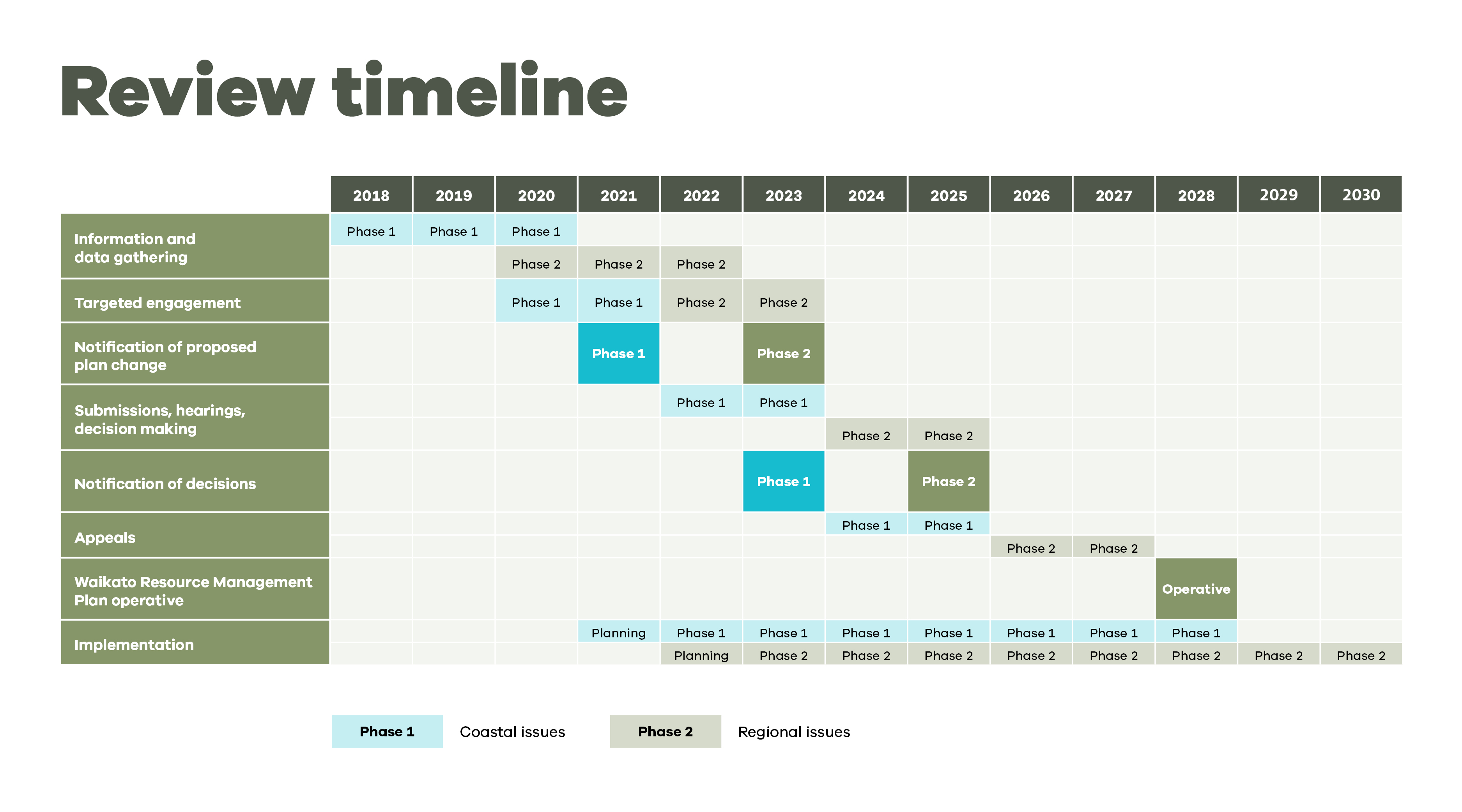 Review timeline

| | 2018 | 2019 | 2020 | 2021 | 2022 | 2023 | 2024 | 2025 | 2026 | 2027 | 2028 | 2029 | 2030 |
|---|---|---|---|---|---|---|---|---|---|---|---|---|---|
| Information and data gathering | Phase 1 | Phase 1 | Phase 1 | | | | | | | | | | |
| | | | Phase 2 | Phase 2 | Phase 2 | | | | | | | | |
| Targeted engagement | | | Phase 1 | Phase 1 | Phase 2 | Phase 2 | | | | | | | |
| Notification of proposed plan change | | | | Phase 1 | | Phase 2 | | | | | | | |
| Submissions, hearings, decision making | | | | | Phase 1 | Phase 1 | | | | | | | |
| | | | | | | | Phase 2 | Phase 2 | | | | | |
| Notification of decisions | | | | | | Phase 1 | | Phase 2 | | | | | |
| Appeals | | | | | | | Phase 1 | Phase 1 | | | | | |
| | | | | | | | | | Phase 2 | Phase 2 | | | |
| Waikato Resource Management Plan operative | | | | | | | | | | | Operative | | |
| Implementation | | | | Planning | Phase 1 | Phase 1 | Phase 1 | Phase 1 | Phase 1 | Phase 1 | Phase 1 | | |
| | | | | | Planning | Phase 2 | Phase 2 | Phase 2 | Phase 2 | Phase 2 | Phase 2 | Phase 2 | Phase 2 |

Phase 1 Coastal issues
Phase 2 Regional issues